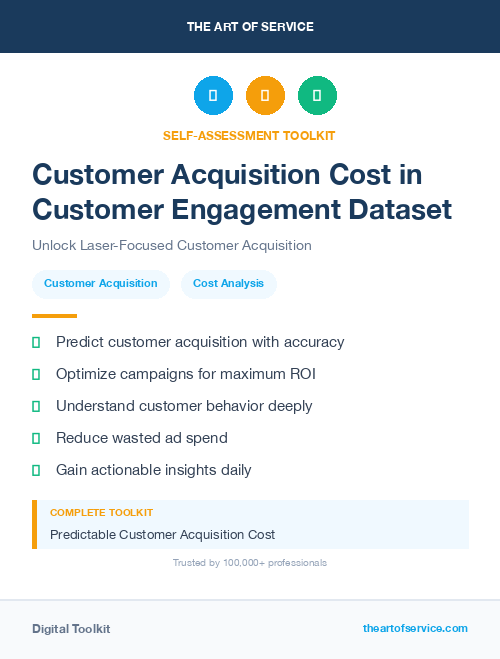 THE ART OF SERVICE

SELF-ASSESSMENT TOOLKIT

Customer Acquisition Cost in Customer Engagement Dataset

Unlock Laser-Focused Customer Acquisition

Customer Acquisition

Cost Analysis

Predict customer acquisition with accuracy

Optimize campaigns for maximum ROI

Understand customer behavior deeply

Reduce wasted ad spend

Gain actionable insights daily

COMPLETE TOOLKIT

Predictable Customer Acquisition Cost

Trusted by 100,000+ professionals

Digital Toolkit

theartofservice.com